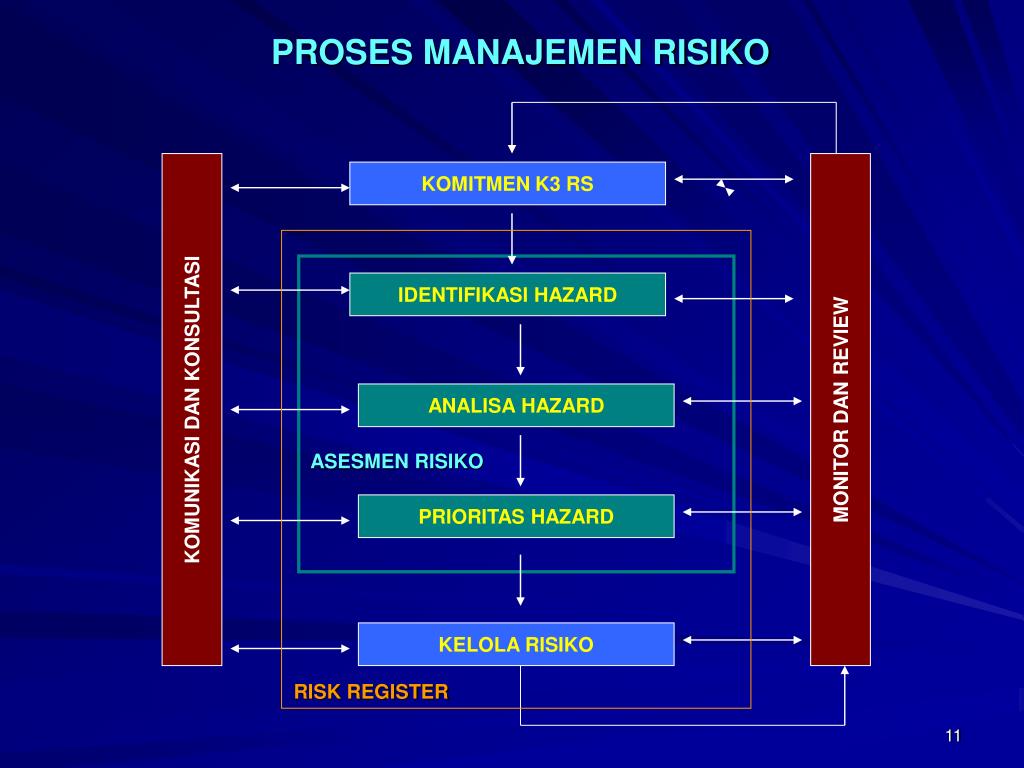 PROSES MANAJEMEN RISIKO

KOMUNIKASI DAN KONSULTASI

KOMITMEN K3 RS

IDENTIFIKASI HAZARD

ANALISA HAZARD

ASESMEN RISIKO

PRIORITAS HAZARD

KELOLA RISIKO

RISK REGISTER

MONITOR DAN REVIEW

11